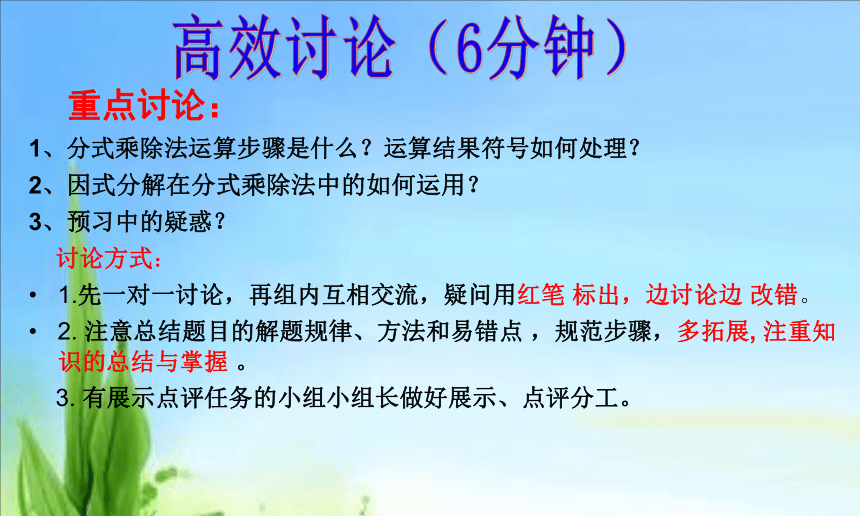 高效讨论（6分钟）

重点讨论：

1、分式乘除法运算步骤是什么？运算结果符号如何处理？

2、因式分解在分式乘除法中的如何运用？

3、预习中的疑惑？

讨论方式：

• 1.先一对一讨论，再组内互相交流，疑问用红笔 标出，边讨论边 改错。

• 2. 注意总结题目的解题规律、方法和易错点 ，规范步骤，多拓展, 注重知识的总结与掌握 。

3. 有展示点评任务的小组小组长做好展示、点评分工。